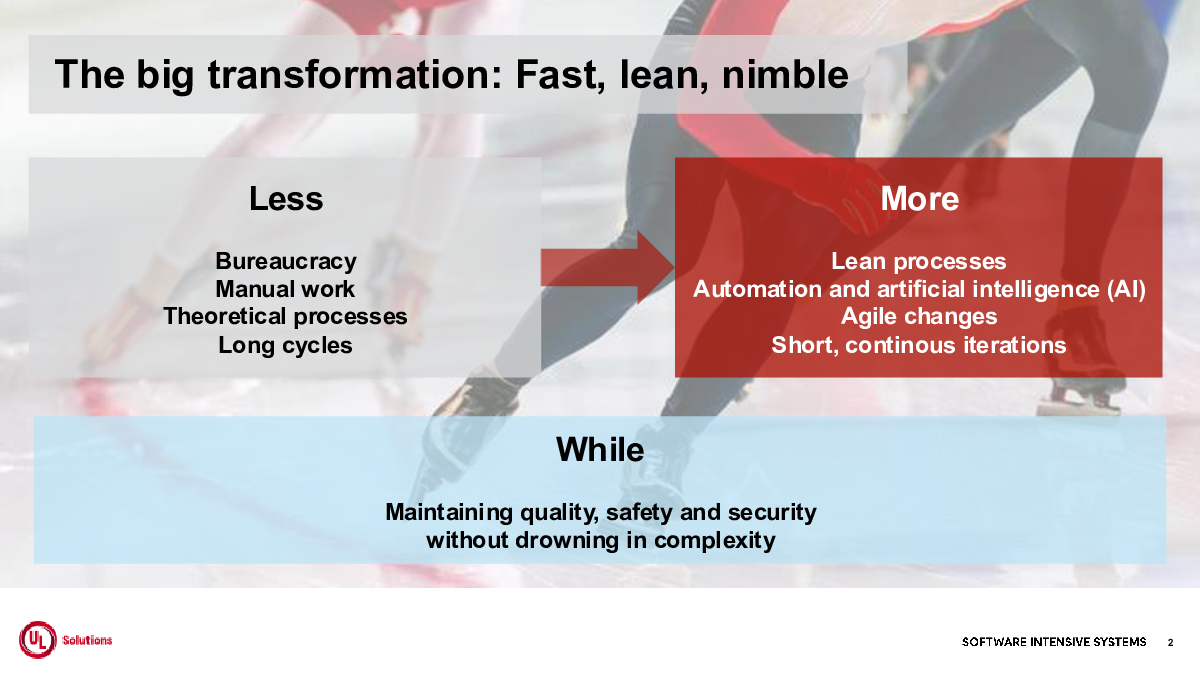 The big transformation: Fast, lean, nimble

Less

Bureaucracy
Manual work
Theoretical processes
Long cycles

More

Lean processes
Automation and artificial intelligence (AI)
Agile changes
Short, continous iterations

While

Maintaining quality, safety and security
without drowning in complexity

UL Solutions

SOFTWARE INTENSIVE SYSTEMS 2